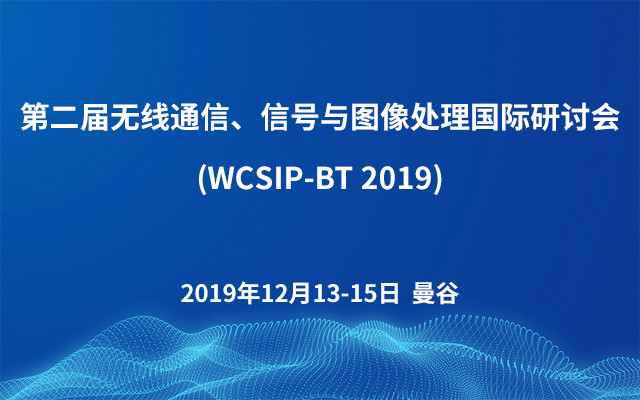 第二届无线通信、信号与图像处理国际研讨会

(WCSIP-BT 2019)

2019年12月13-15日 曼谷